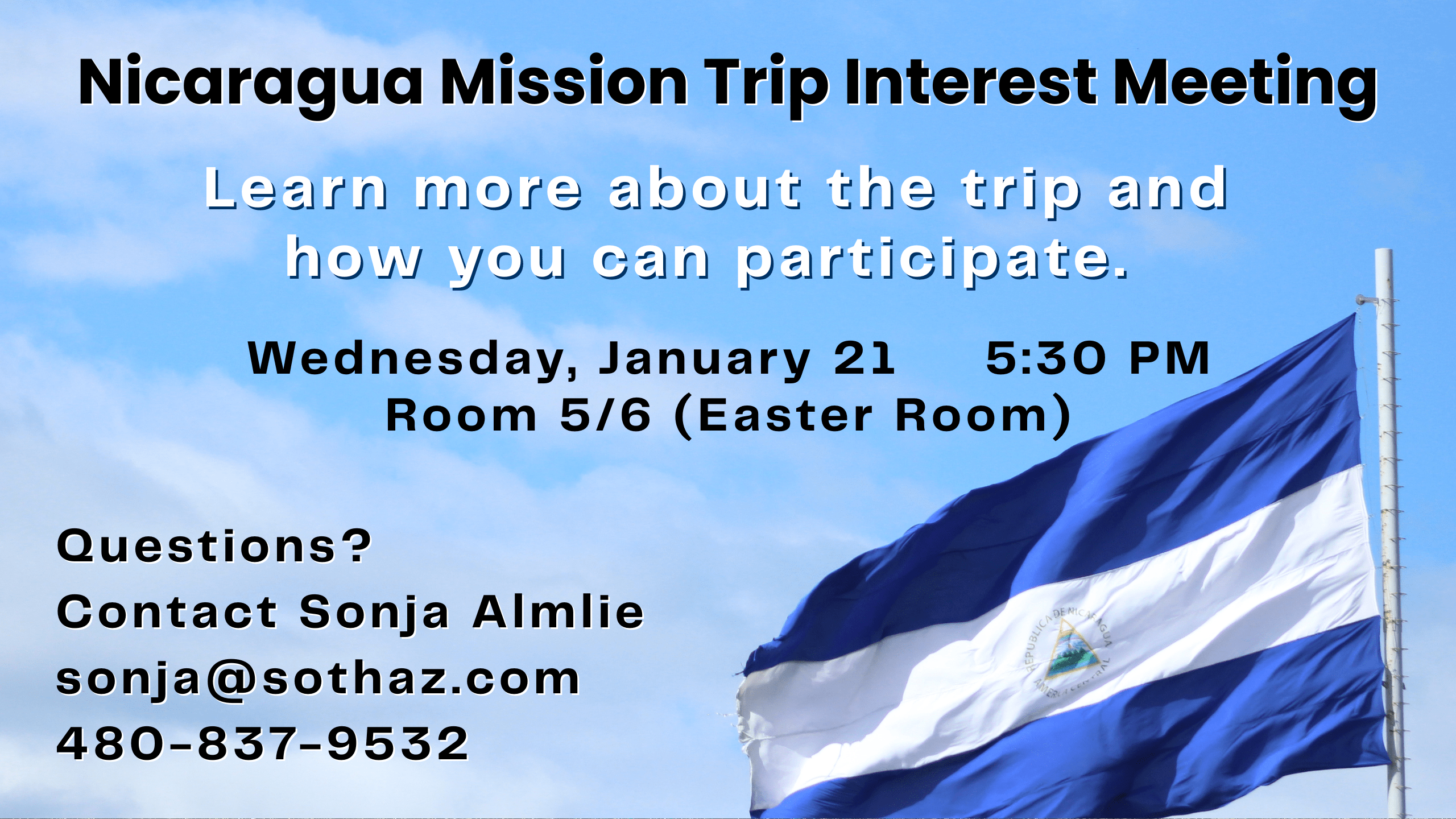 Nicaragua Mission Trip Interest Meeting

Learn more about the trip and how you can participate.

Wednesday, January 21 5:30 PM
Room 5/6 (Easter Room)

Questions?
Contact Sonja Almlie
sonja@sothaz.com
480-837-9532

REPUBLICA DE NICARAGUA
AMERICA CENTRAL